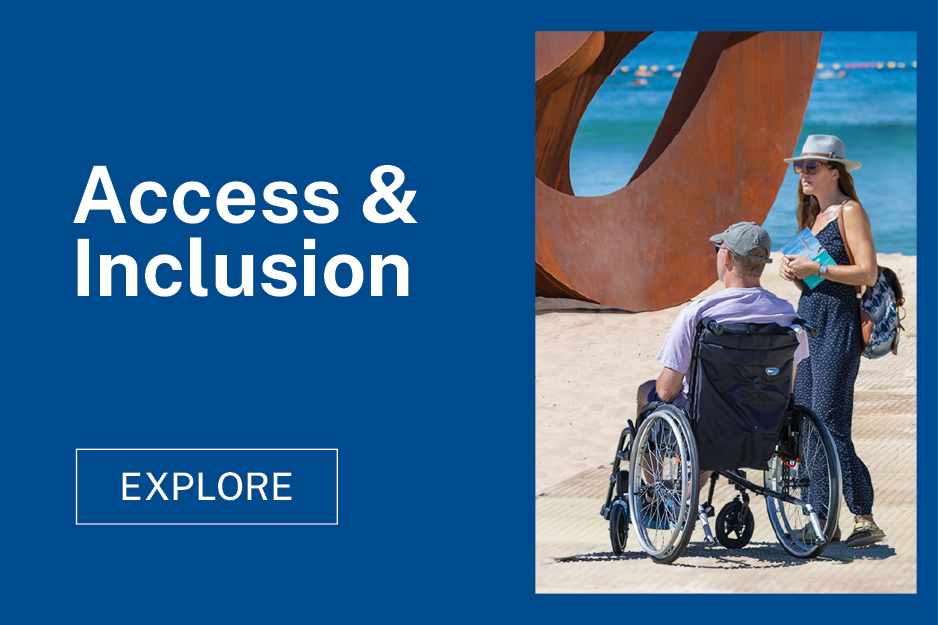 Access & Inclusion

EXPLORE